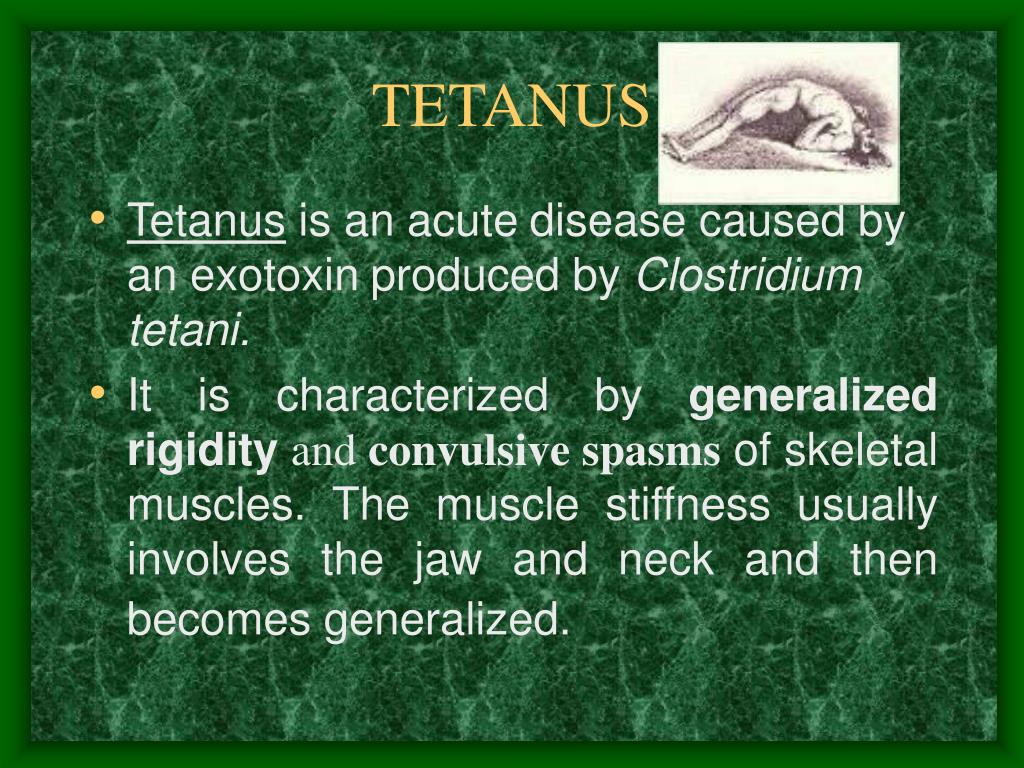 TETANUS

• Tetanus is an acute disease caused by an exotoxin produced by Clostridium tetani.

• It is characterized by generalized rigidity and convulsive spasms of skeletal muscles. The muscle stiffness usually involves the jaw and neck and then becomes generalized.